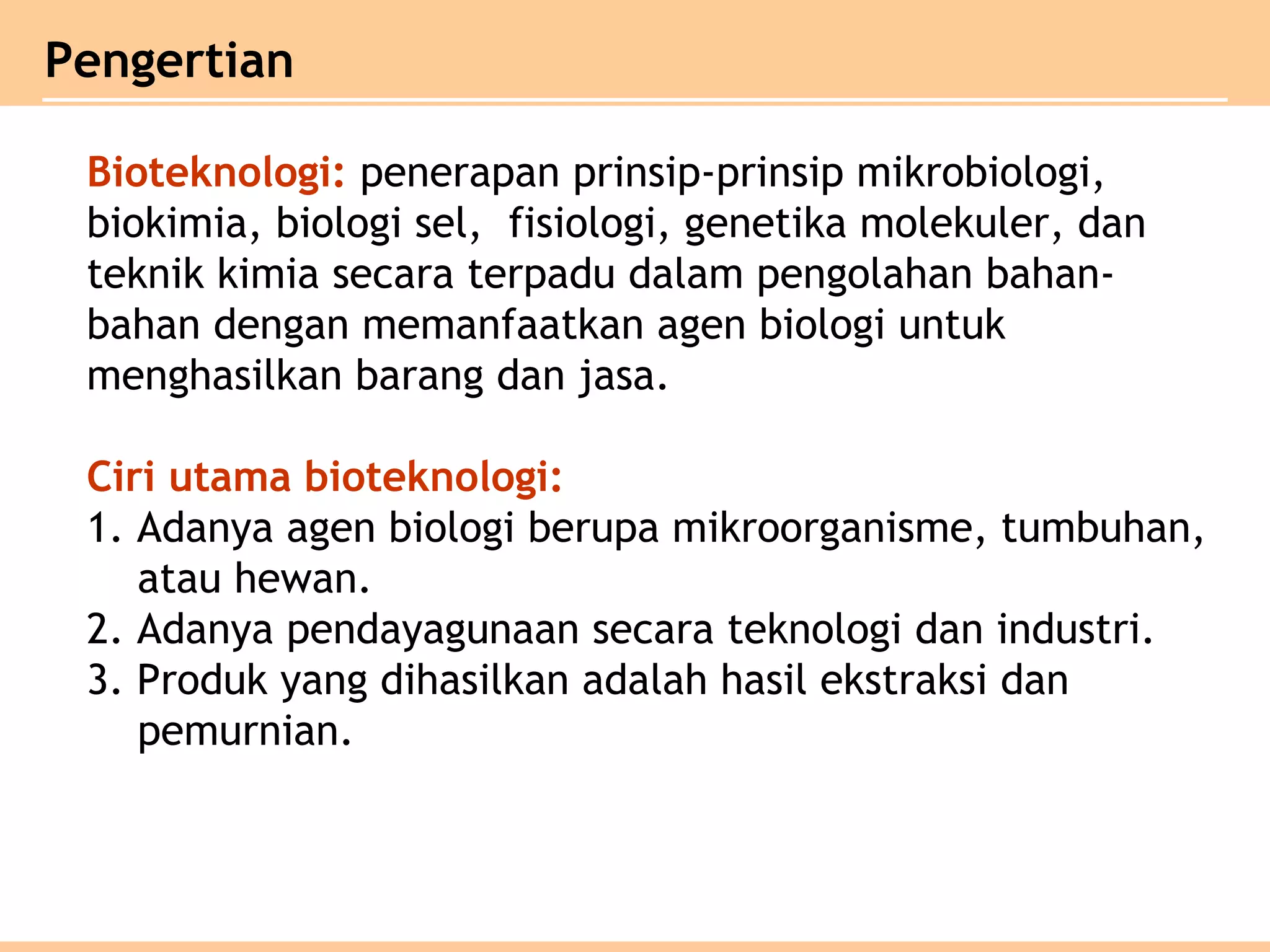 Pengertian

Bioteknologi: penerapan prinsip-prinsip mikrobiologi, biokimia, biologi sel, fisiologi, genetika molekuler, dan teknik kimia secara terpadu dalam pengolahan bahan-bahan dengan memanfaatkan agen biologi untuk menghasilkan barang dan jasa.

Ciri utama bioteknologi:
1. Adanya agen biologi berupa mikroorganisme, tumbuhan, atau hewan.
2. Adanya pendayagunaan secara teknologi dan industri.
3. Produk yang dihasilkan adalah hasil ekstraksi dan pemurnian.